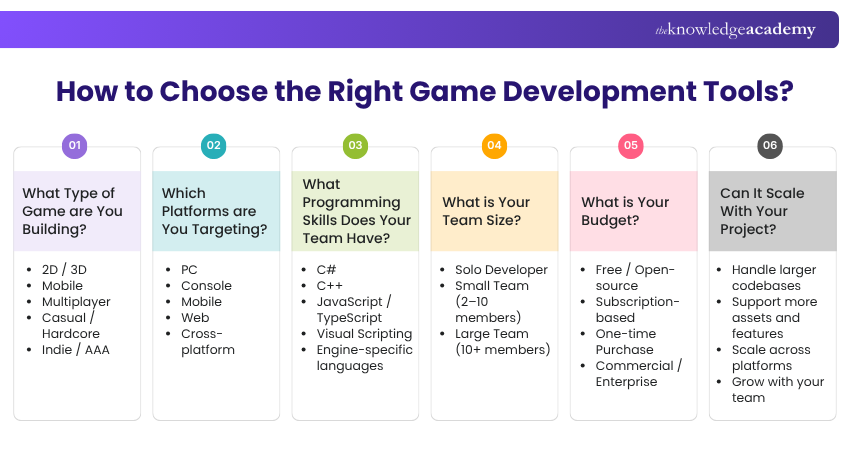 theknowledgeacademy

How to Choose the Right Game Development Tools?

01

What Type of Game are You Building?

- 2D / 3D
- Mobile
- Multiplayer
- Casual / Hardcore
- Indie / AAA

02

Which Platforms are You Targeting?

- PC
- Console
- Mobile
- Web
- Cross-platform

03

What Programming Skills Does Your Team Have?

- C#
- C++
- JavaScript / TypeScript
- Visual Scripting
- Engine-specific languages

04

What is Your Team Size?

- Solo Developer
- Small Team (2–10 members)
- Large Team (10+ members)

05

What is Your Budget?

- Free / Open-source
- Subscription-based
- One-time Purchase
- Commercial / Enterprise

06

Can It Scale With Your Project?

- Handle larger codebases
- Support more assets and features
- Scale across platforms
- Grow with your team